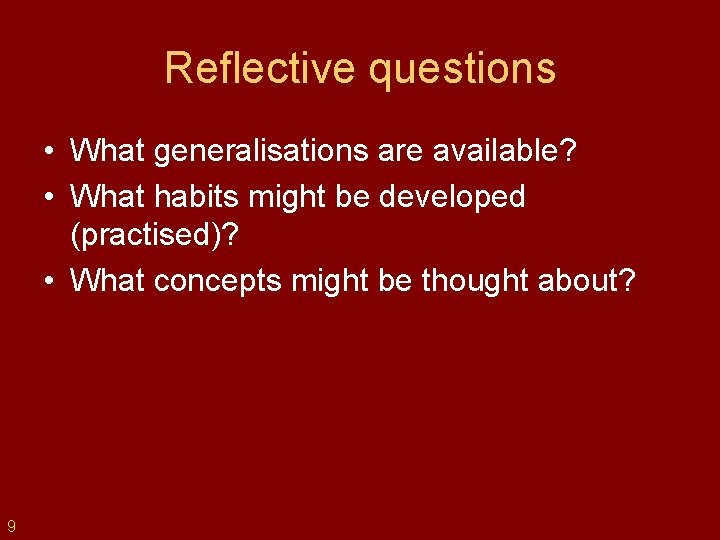 Reflective questions

• What generalisations are available?
• What habits might be developed (practised)?
• What concepts might be thought about?

9